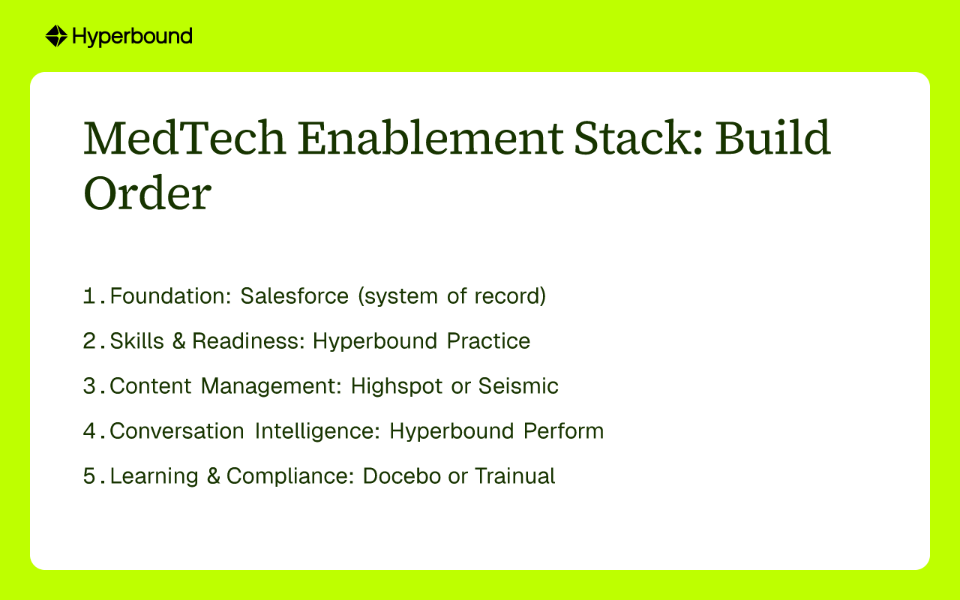 Hyperbound

MedTech Enablement Stack: Build Order

1. Foundation: Salesforce (system of record)
2. Skills & Readiness: Hyperbound Practice
3. Content Management: Highspot or Seismic
4. Conversation Intelligence: Hyperbound Perform
5. Learning & Compliance: Docebo or Trainual